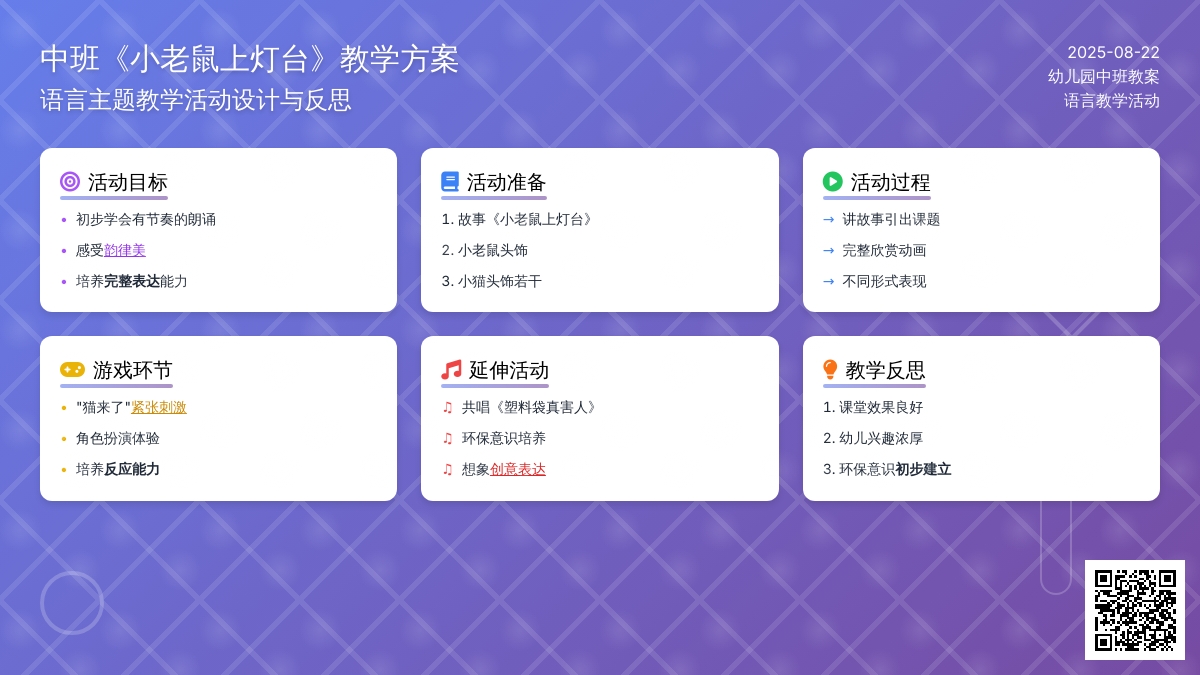 中班《小老鼠上灯台》教学方案
语言主题教学活动设计与反思

2025-08-22
幼儿园中班教案
语言教学活动

活动目标
• 初步学会有节奏的朗诵
• 感受韵律美
• 培养完整表达能力

活动准备
1. 故事《小老鼠上灯台》
2. 小老鼠头饰
3. 小猫头饰若干

活动过程
→ 讲故事引出课题
→ 完整欣赏动画
→ 不同形式表现

游戏环节
• "猫来了"紧张刺激
• 角色扮演体验
• 培养反应能力

延伸活动
♫ 共唱《塑料袋真害人》
♫ 环保意识培养
♫ 想象创意表达

教学反思
1. 课堂效果良好
2. 幼儿兴趣浓厚
3. 环保意识初步建立